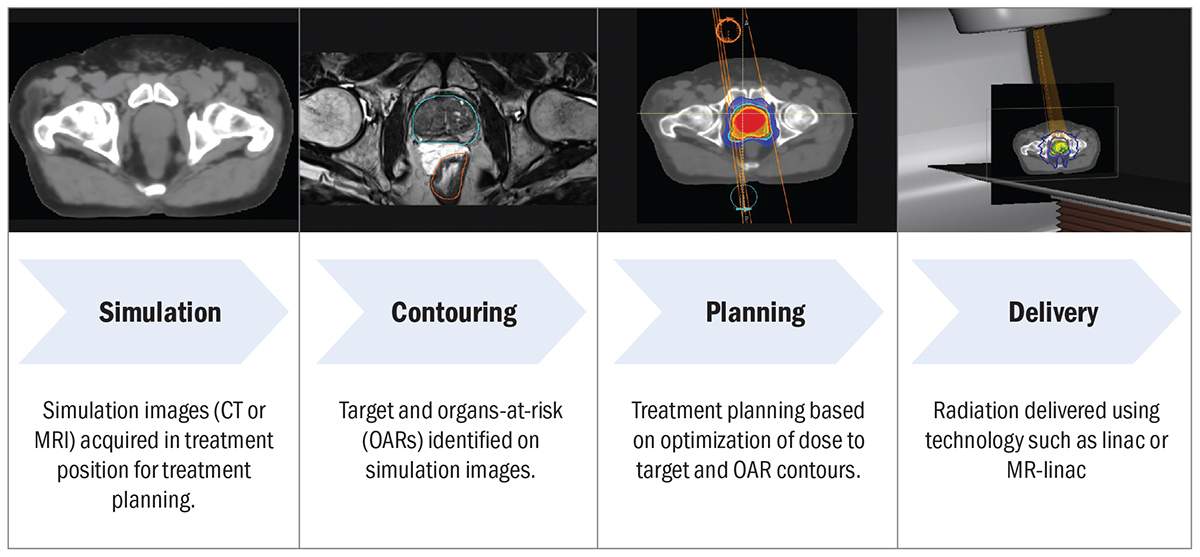 Simulation

Simulation images (CT or MRI) acquired in treatment position for treatment planning.

Contouring

Target and organs-at-risk (OARs) identified on simulation images.

Planning

Treatment planning based on optimization of dose to target and OAR contours.

Delivery

Radiation delivered using technology such as linac or MR-linac